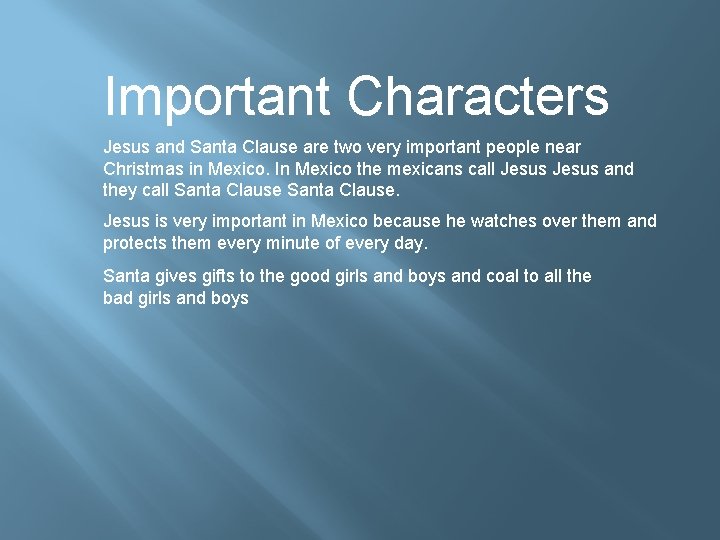 Important Characters

Jesus and Santa Clause are two very important people near Christmas in Mexico. In Mexico the mexicans call Jesus Jesus and they call Santa Clause Santa Clause.

Jesus is very important in Mexico because he watches over them and protects them every minute of every day.

Santa gives gifts to the good girls and boys and coal to all the bad girls and boys